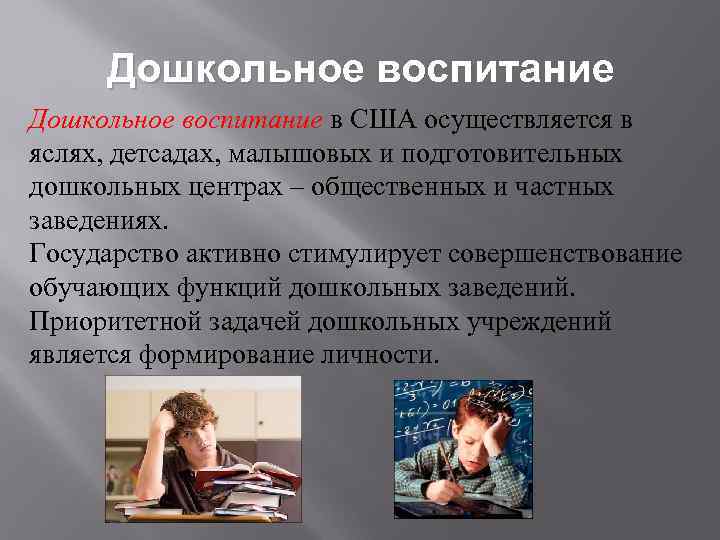 Дошкольное воспитание

Дошкольное воспитание в США осуществляется в яслях, детсадах, малышовых и подготовительных дошкольных центрах – общественных и частных заведениях.
Государство активно стимулирует совершенствование обучающих функций дошкольных заведений.
Приоритетной задачей дошкольных учреждений является формирование личности.